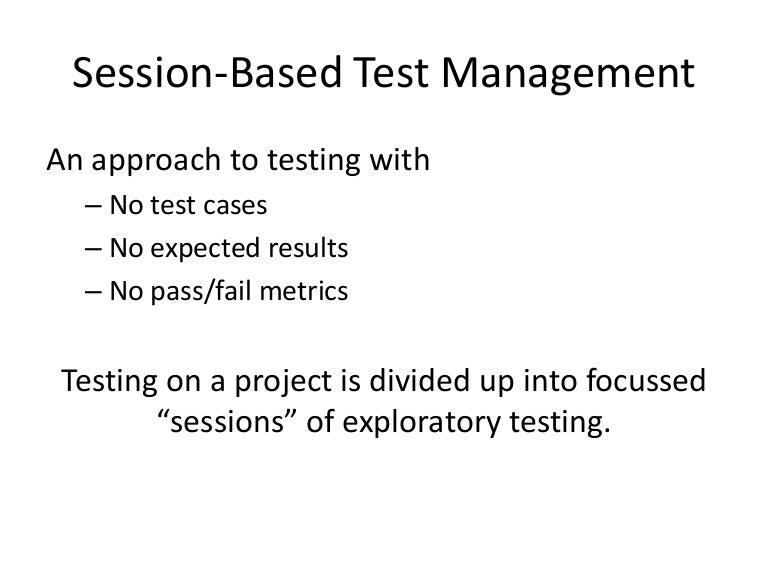 Session-Based Test Management

An approach to testing with

– No test cases
– No expected results
– No pass/fail metrics

Testing on a project is divided up into focussed “sessions” of exploratory testing.